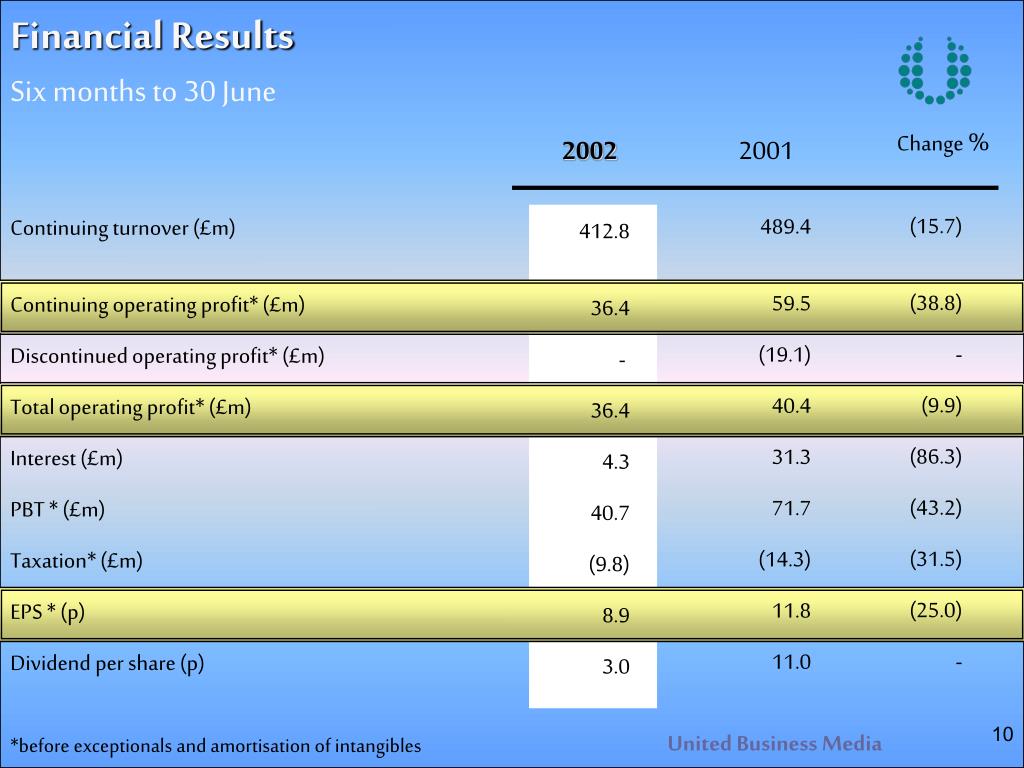 Financial Results

Six months to 30 June

| | 2002 | 2001 | Change % |
|---|---|---|---|
| Continuing turnover (£m) | 412.8 | 489.4 | (15.7) |
| Continuing operating profit* (£m) | 36.4 | 59.5 | (38.8) |
| Discontinued operating profit* (£m) | - | (19.1) | - |
| Total operating profit* (£m) | 36.4 | 40.4 | (9.9) |
| Interest (£m) | 4.3 | 31.3 | (86.3) |
| PBT * (£m) | 40.7 | 71.7 | (43.2) |
| Taxation* (£m) | (9.8) | (14.3) | (31.5) |
| EPS * (p) | 8.9 | 11.8 | (25.0) |
| Dividend per share (p) | 3.0 | 11.0 | - |

*before exceptionals and amortisation of intangibles

United Business Media

10